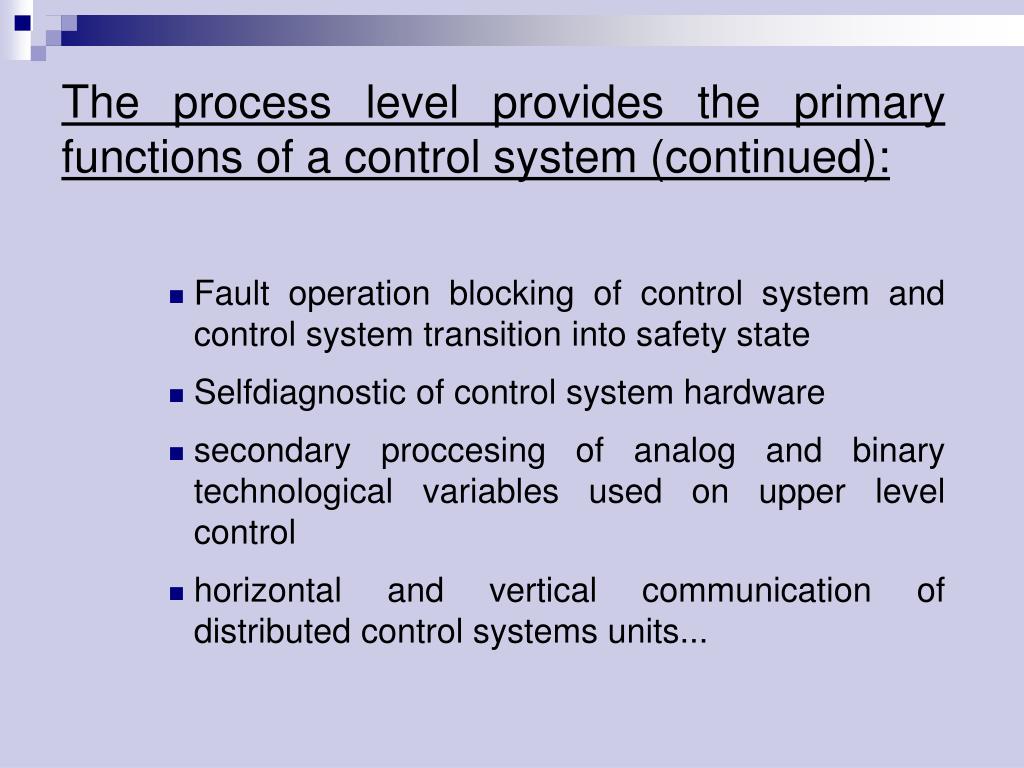 The process level provides the primary functions of a control system (continued):

- Fault operation blocking of control system and control system transition into safety state
- Selfdiagnostic of control system hardware
- secondary proccesing of analog and binary technological variables used on upper level control
- horizontal and vertical communication of distributed control systems units...